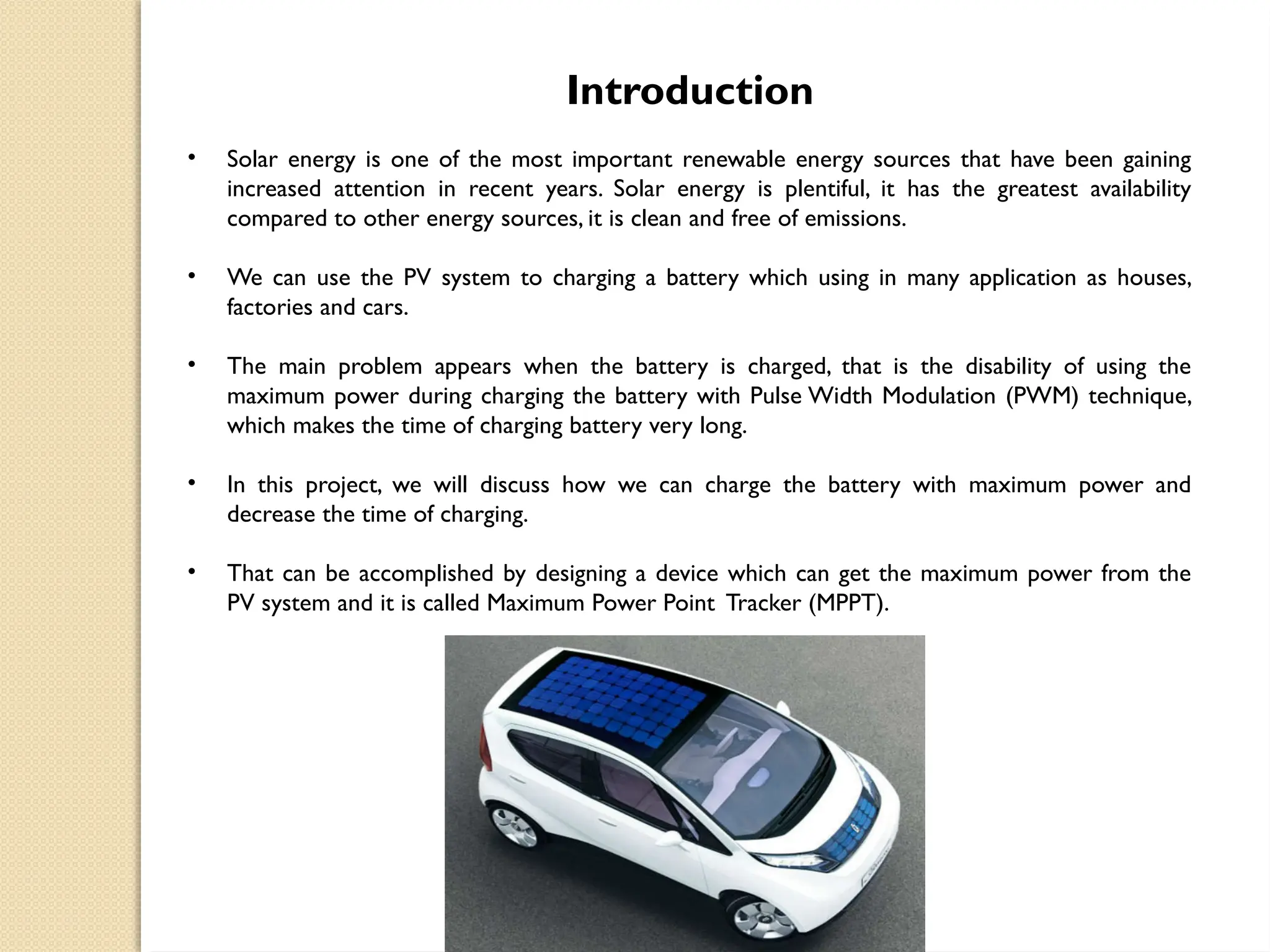 Introduction

• Solar energy is one of the most important renewable energy sources that have been gaining increased attention in recent years. Solar energy is plentiful, it has the greatest availability compared to other energy sources, it is clean and free of emissions.

• We can use the PV system to charging a battery which using in many application as houses, factories and cars.

• The main problem appears when the battery is charged, that is the disability of using the maximum power during charging the battery with Pulse Width Modulation (PWM) technique, which makes the time of charging battery very long.

• In this project, we will discuss how we can charge the battery with maximum power and decrease the time of charging.

• That can be accomplished by designing a device which can get the maximum power from the PV system and it is called Maximum Power Point Tracker (MPPT).